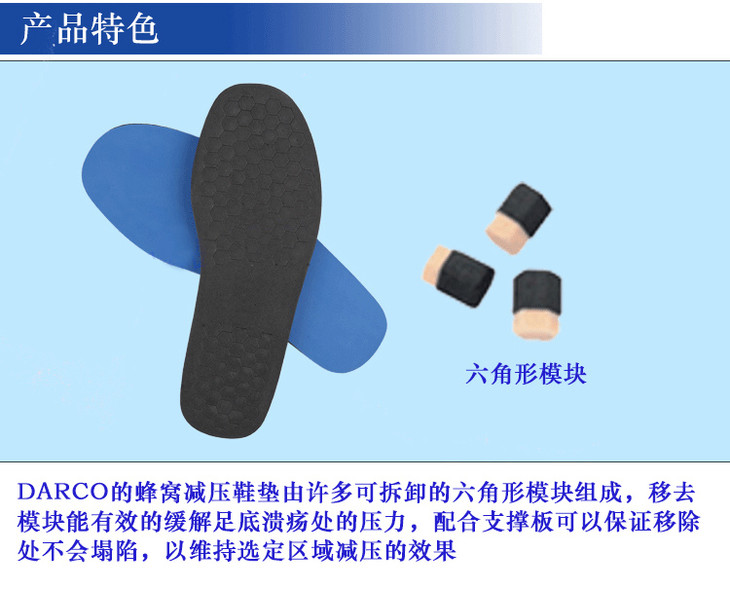 产品特色

六角形模块

DARCO的蜂窝减压鞋垫由许多可拆卸的六角形模块组成，移去模块能有效的缓解足底溃疡处的压力，配合支撑板可以保证移除处不会塌陷，以维持选定区域减压的效果